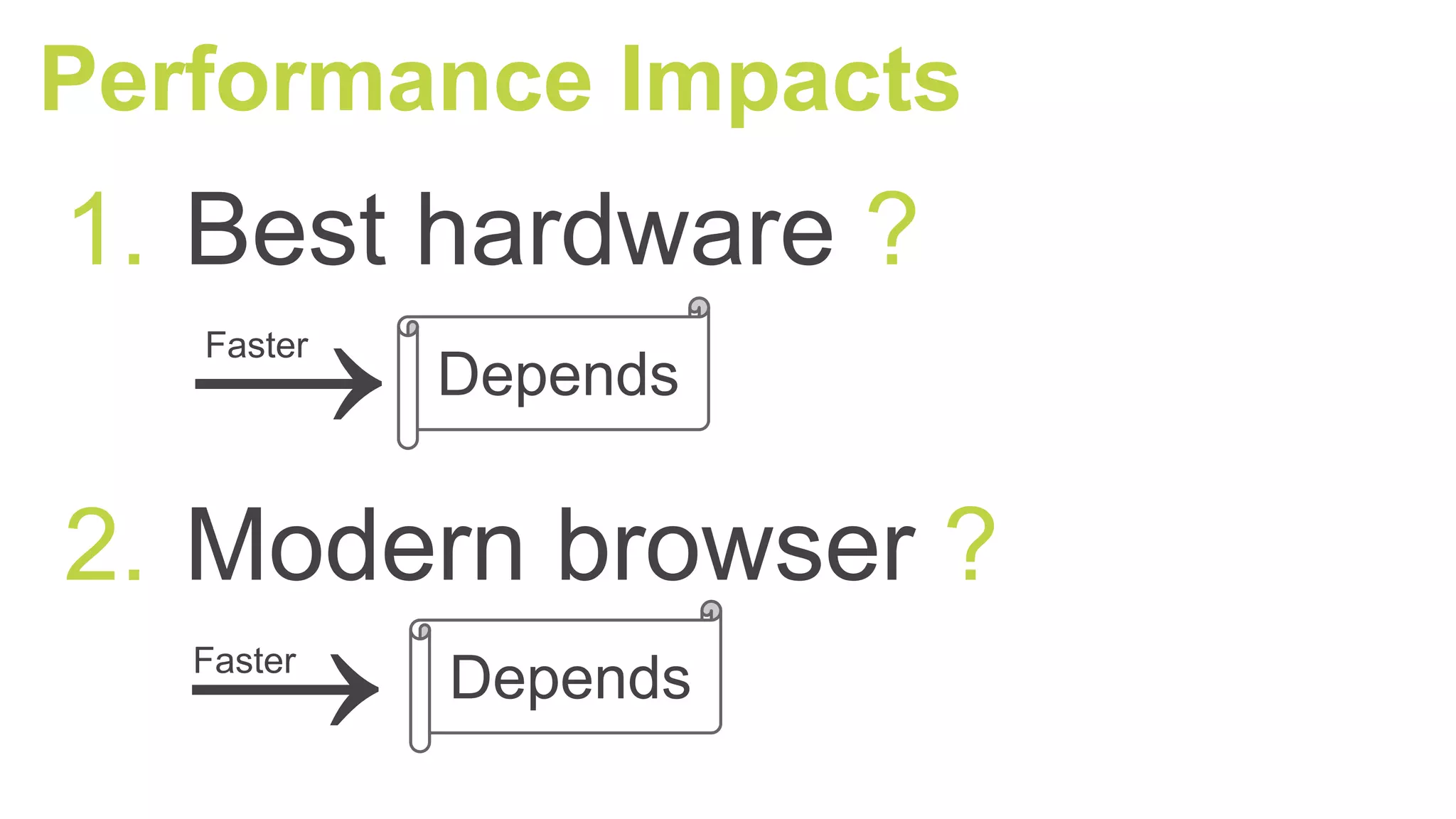 Performance Impacts

1. Best hardware ?

Faster

Depends

2. Modern browser ?

Faster

Depends